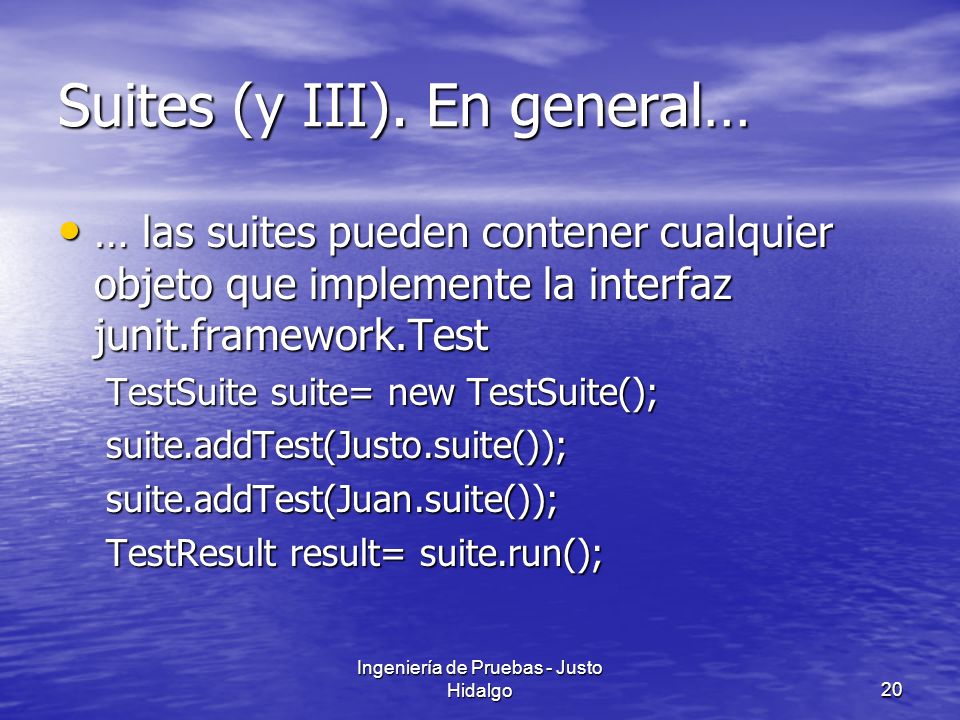 Suites (y III). En general…

• … las suites pueden contener cualquier objeto que implemente la interfaz junit.framework.Test

TestSuite suite= new TestSuite();

suite.addTest(Justo.suite());

suite.addTest(Juan.suite());

TestResult result= suite.run();

Ingeniería de Pruebas - Justo Hidalgo

20